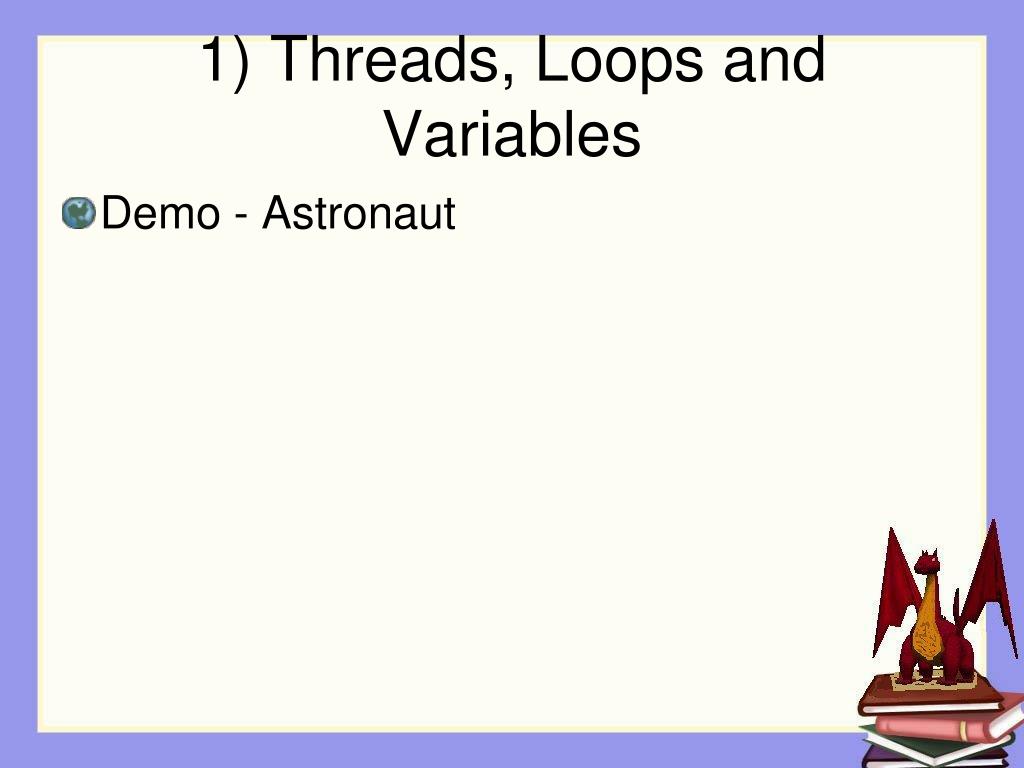 1) Threads, Loops and Variables

Demo - Astronaut